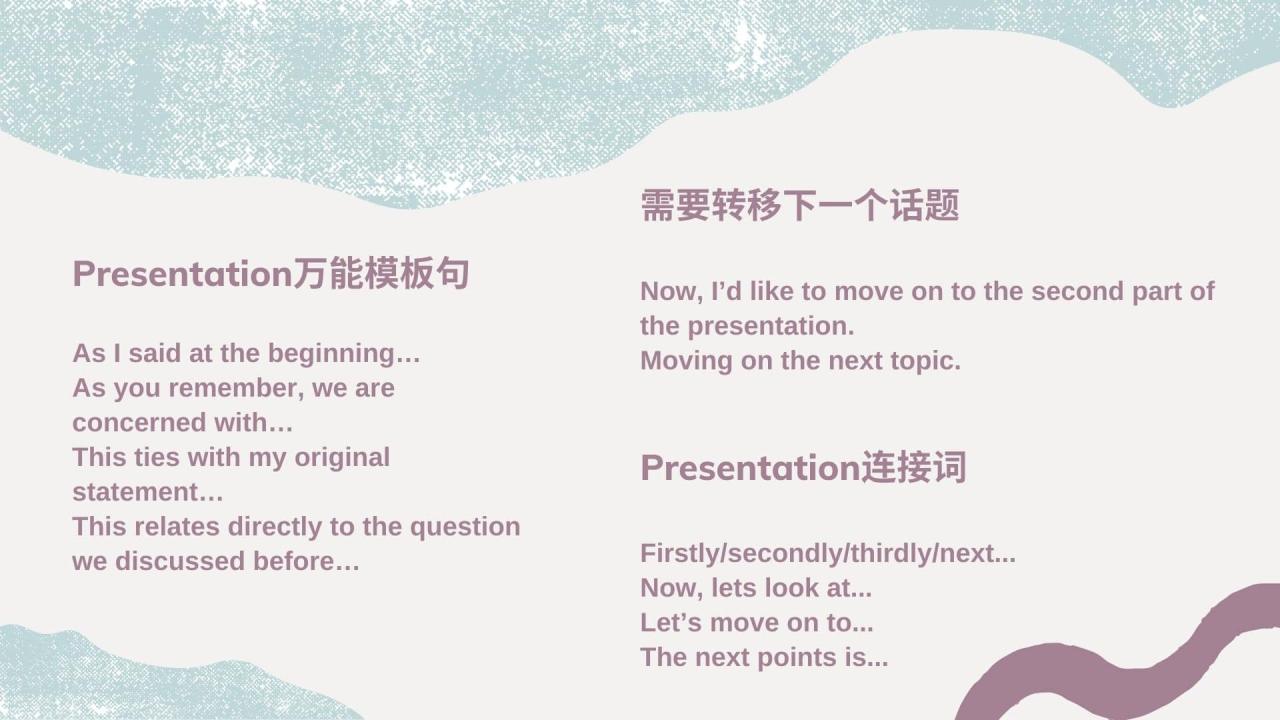 Presentation万能模板句

As I said at the beginning…
As you remember, we are concerned with…
This ties with my original statement…
This relates directly to the question we discussed before…

需要转移下一个话题

Now, I'd like to move on to the second part of the presentation.
Moving on the next topic.

Presentation连接词

Firstly/secondly/thirdly/next...
Now, lets look at...
Let's move on to...
The next points is...